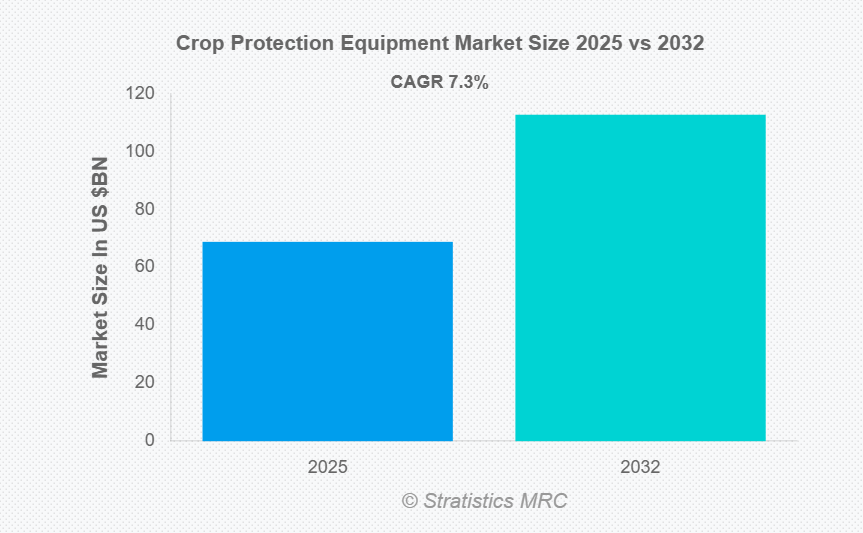 Crop Protection Equipment Market Size 2025 vs 2032

CAGR 7.3%

Market Size In US $BN

120
100
80
60
40
20
0

2025
2032

© Stratistics MRC